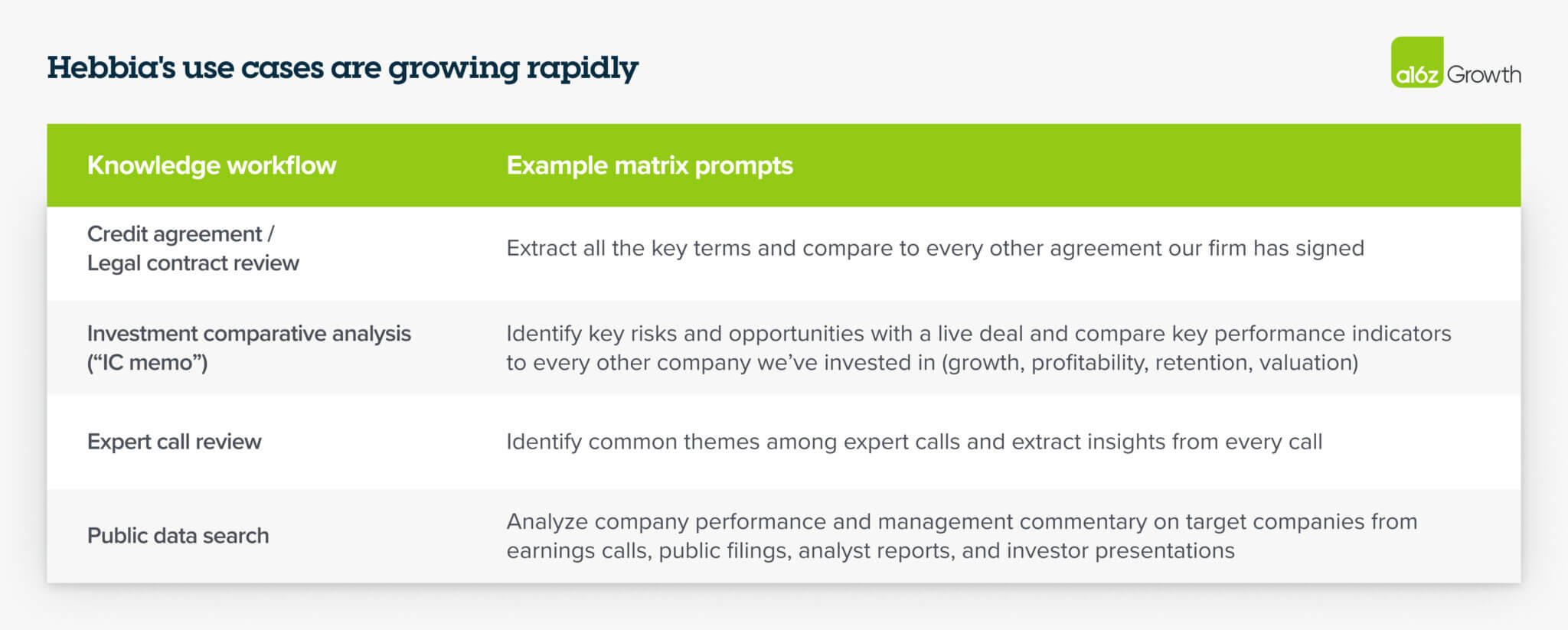 Hebbia's use cases are growing rapidly

a16z Growth

| Knowledge workflow | Example matrix prompts |
|---|---|
| Credit agreement / Legal contract review | Extract all the key terms and compare to every other agreement our firm has signed |
| Investment comparative analysis (“IC memo”) | Identify key risks and opportunities with a live deal and compare key performance indicators to every other company we’ve invested in (growth, profitability, retention, valuation) |
| Expert call review | Identify common themes among expert calls and extract insights from every call |
| Public data search | Analyze company performance and management commentary on target companies from earnings calls, public filings, analyst reports, and investor presentations |